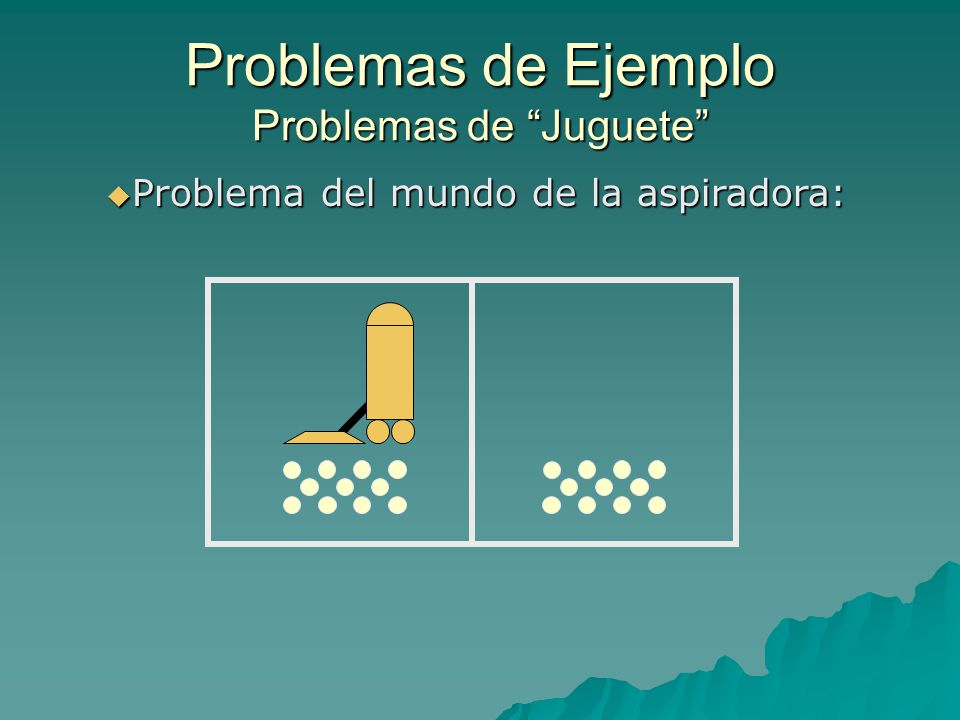 Problemas de Ejemplo
Problemas de “Juguete”

Problema del mundo de la aspiradora: